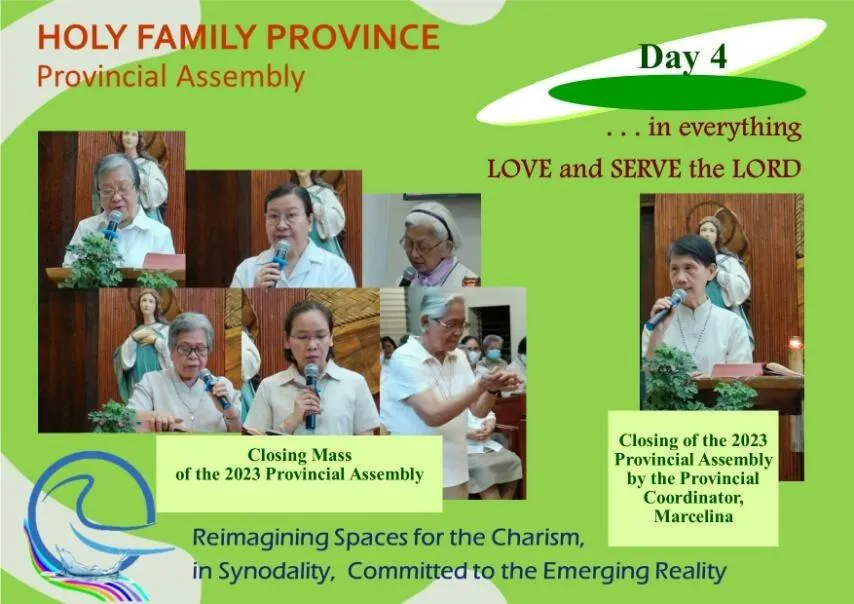 HOLY FAMILY PROVINCE
Provincial Assembly

Day 4

. . . in everything
LOVE and SERVE the LORD

Closing Mass of the 2023 Provincial Assembly

Closing of the 2023 Provincial Assembly by the Provincial Coordinator, Marcelina

Reimagining Spaces for the Charism, in Synodality, Committed to the Emerging Reality